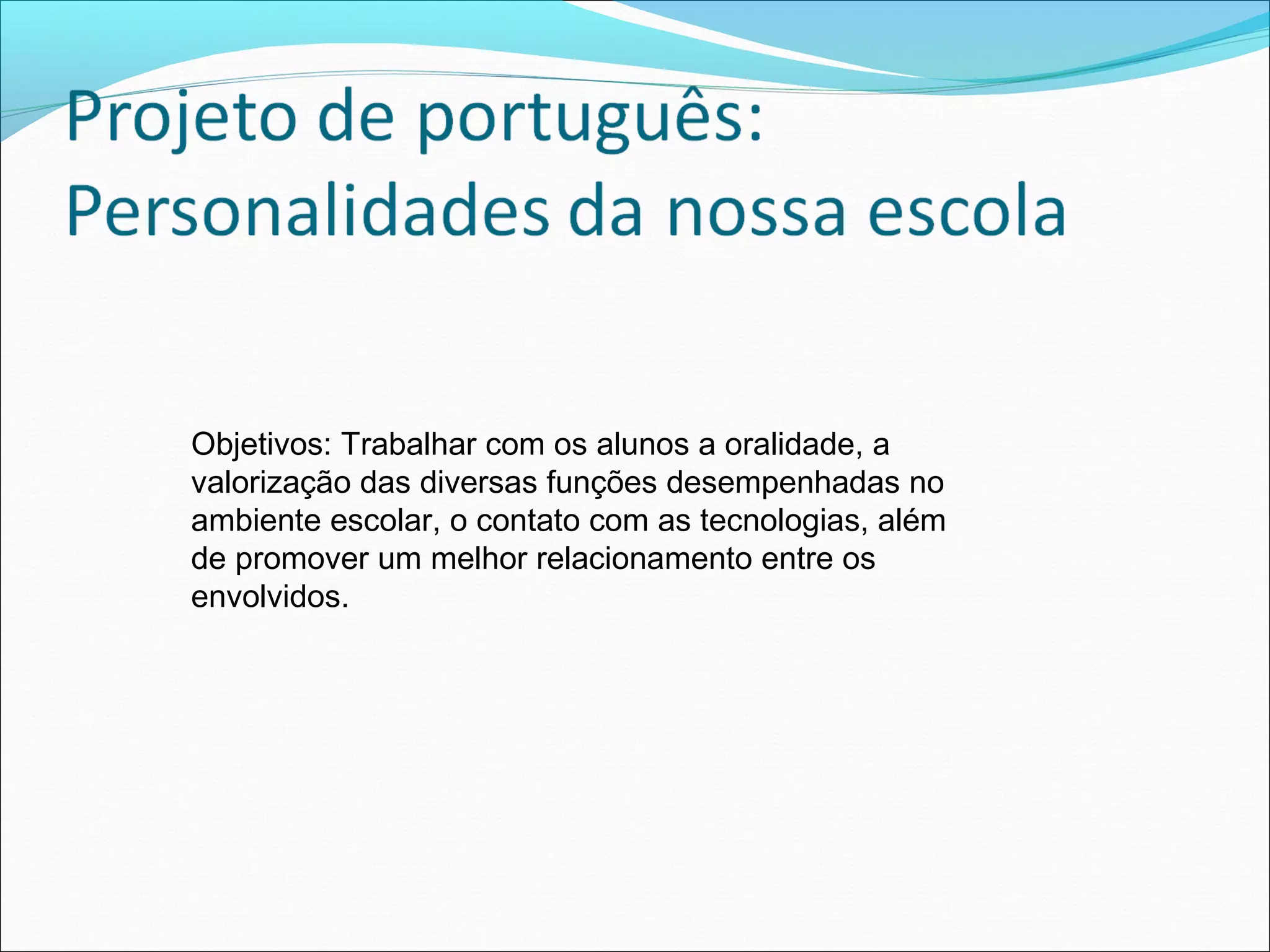 Projeto de português:
Personalidades da nossa escola

Objetivos: Trabalhar com os alunos a oralidade, a valorização das diversas funções desempenhadas no ambiente escolar, o contato com as tecnologias, além de promover um melhor relacionamento entre os envolvidos.